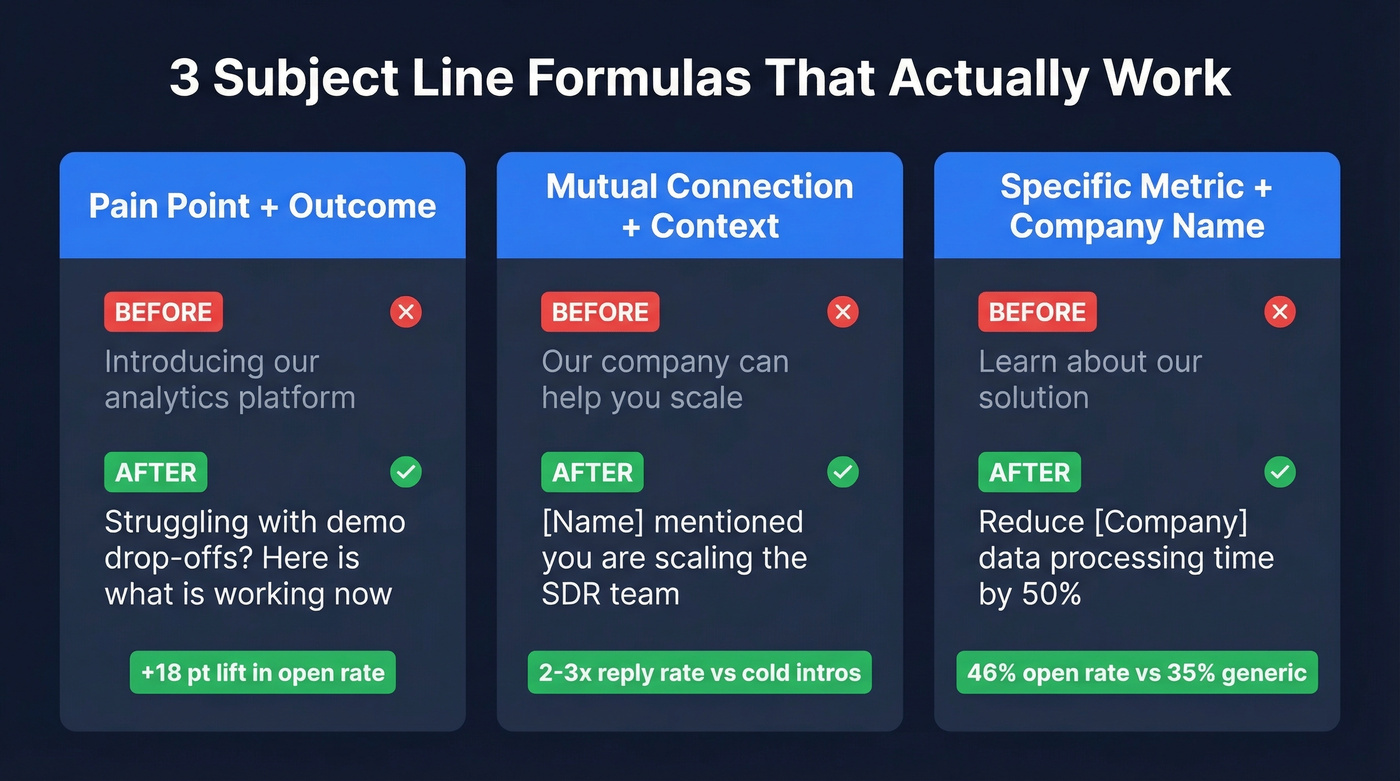 3 Subject Line Formulas That Actually Work

Pain Point + Outcome

BEFORE

Introducing our analytics platform

AFTER

Struggling with demo drop-offs? Here is what is working now

+18 pt lift in open rate

Mutual Connection + Context

BEFORE

Our company can help you scale

AFTER

[Name] mentioned you are scaling the SDR team

2-3x reply rate vs cold intros

Specific Metric + Company Name

BEFORE

Learn about our solution

AFTER

Reduce [Company] data processing time by 50%

46% open rate vs 35% generic